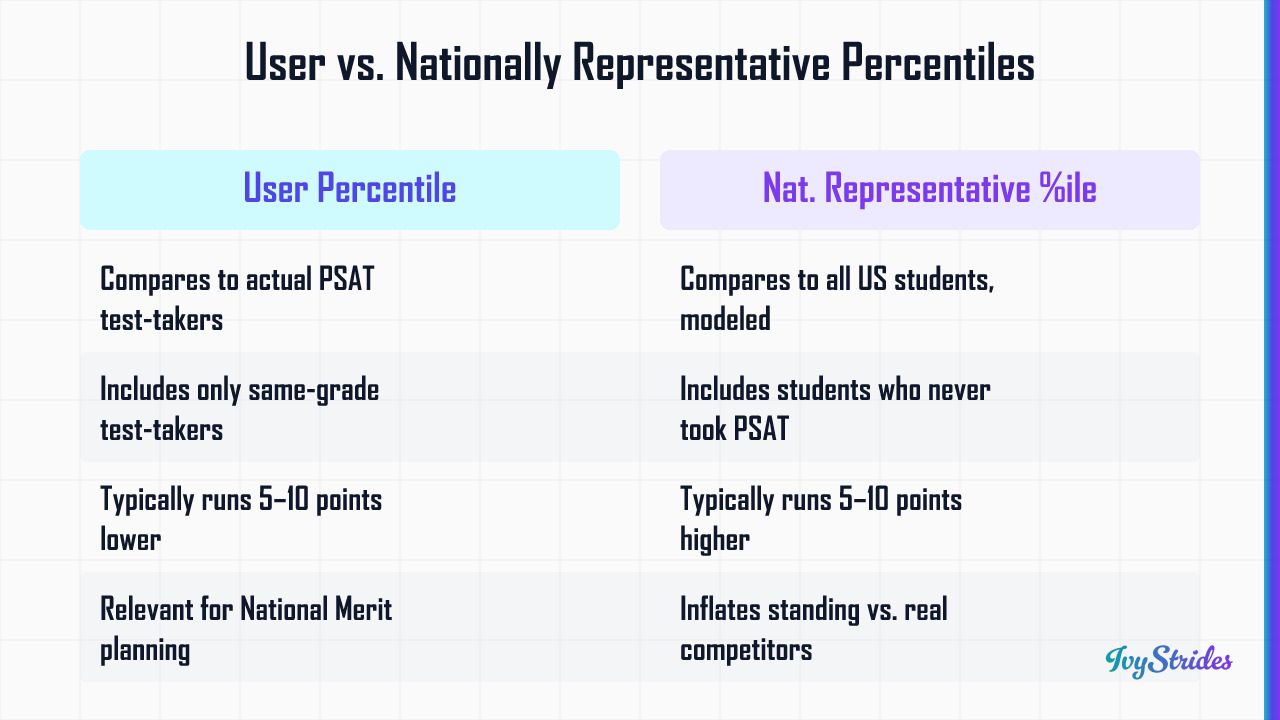 User vs. Nationally Representative Percentiles

| User Percentile | Nat. Representative %ile |
|---|---|
| Compares to actual PSAT test-takers | Compares to all US students, modeled |
| Includes only same-grade test-takers | Includes students who never took PSAT |
| Typically runs 5–10 points lower | Typically runs 5–10 points higher |
| Relevant for National Merit planning | Inflates standing vs. real competitors |

IvyStrides